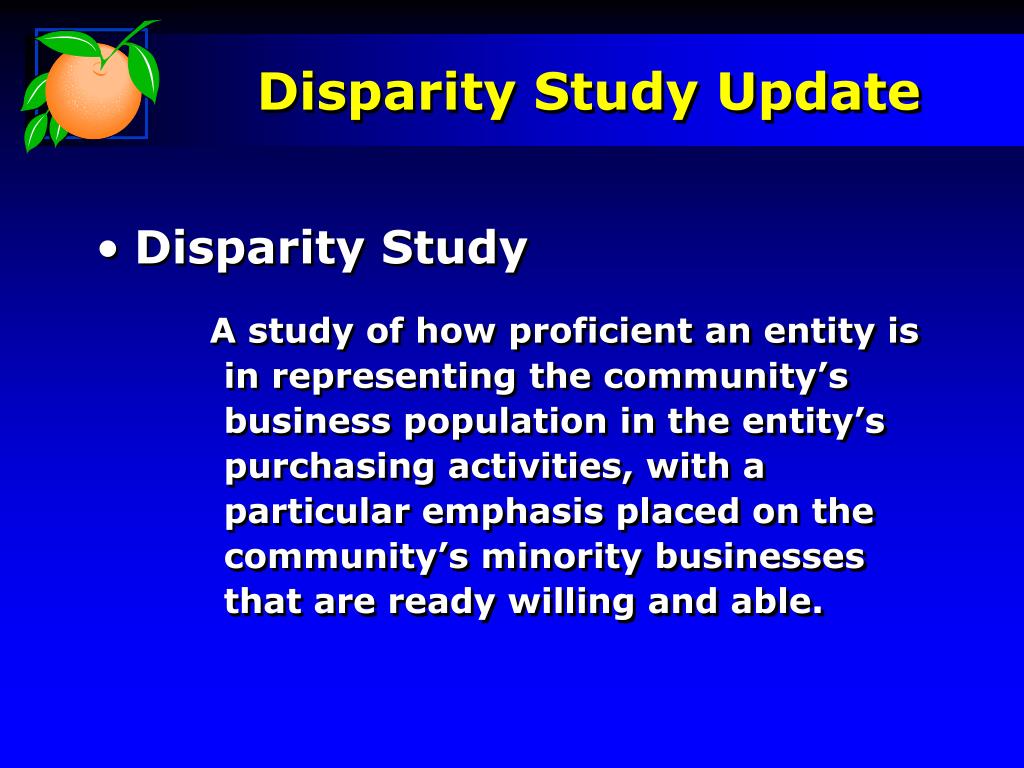 Disparity Study Update

• Disparity Study

A study of how proficient an entity is in representing the community’s business population in the entity’s purchasing activities, with a particular emphasis placed on the community’s minority businesses that are ready willing and able.